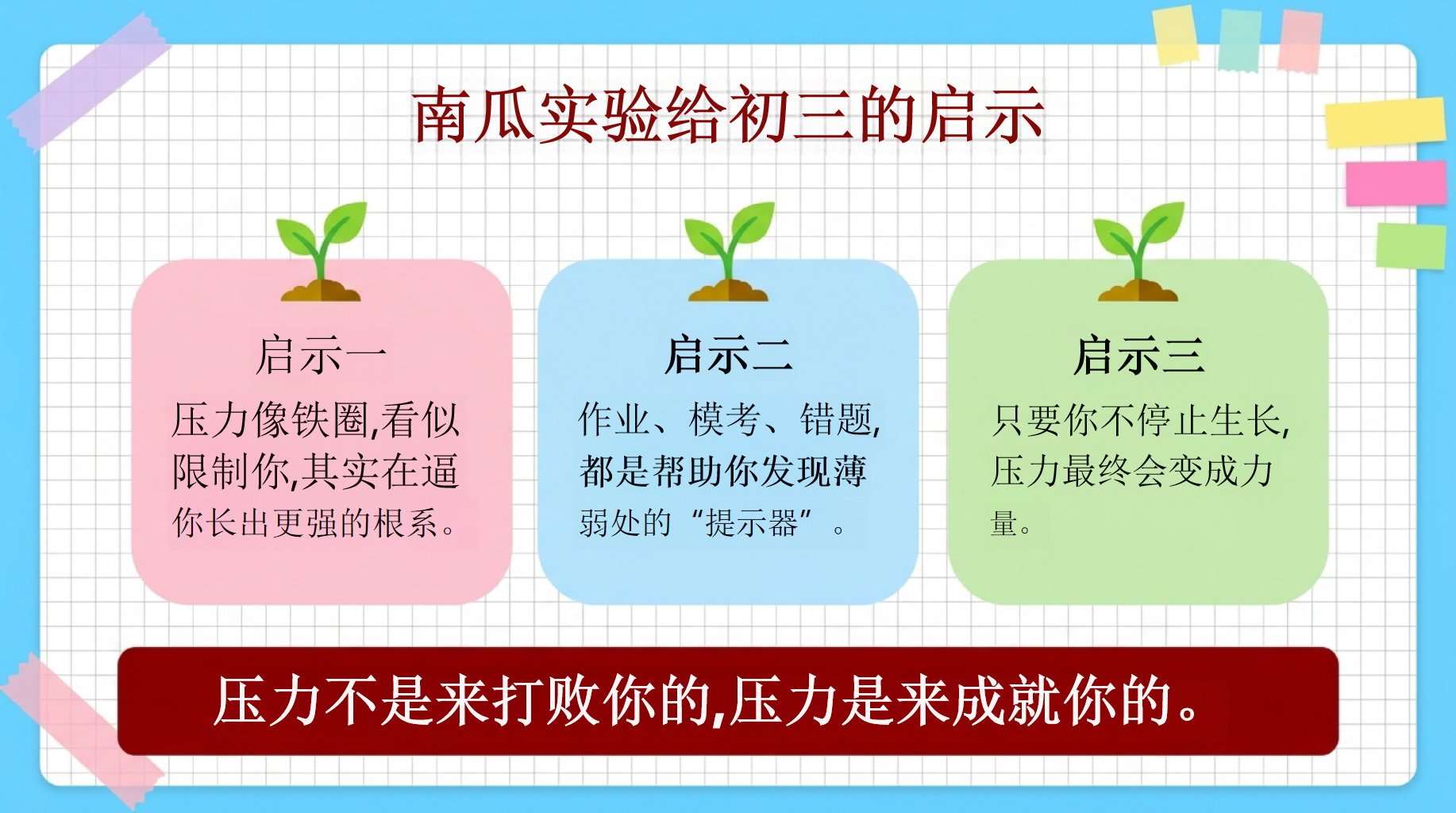 南瓜实验给初三的启示

启示一

压力像铁圈,看似限制你,其实在逼你长出更强的根系。

启示二

作业、模考、错题,都是帮助你发现薄弱处的“提示器”。

启示三

只要你不停止生长,压力最终会变成力量。

压力不是来打败你的,压力是来成就你的。